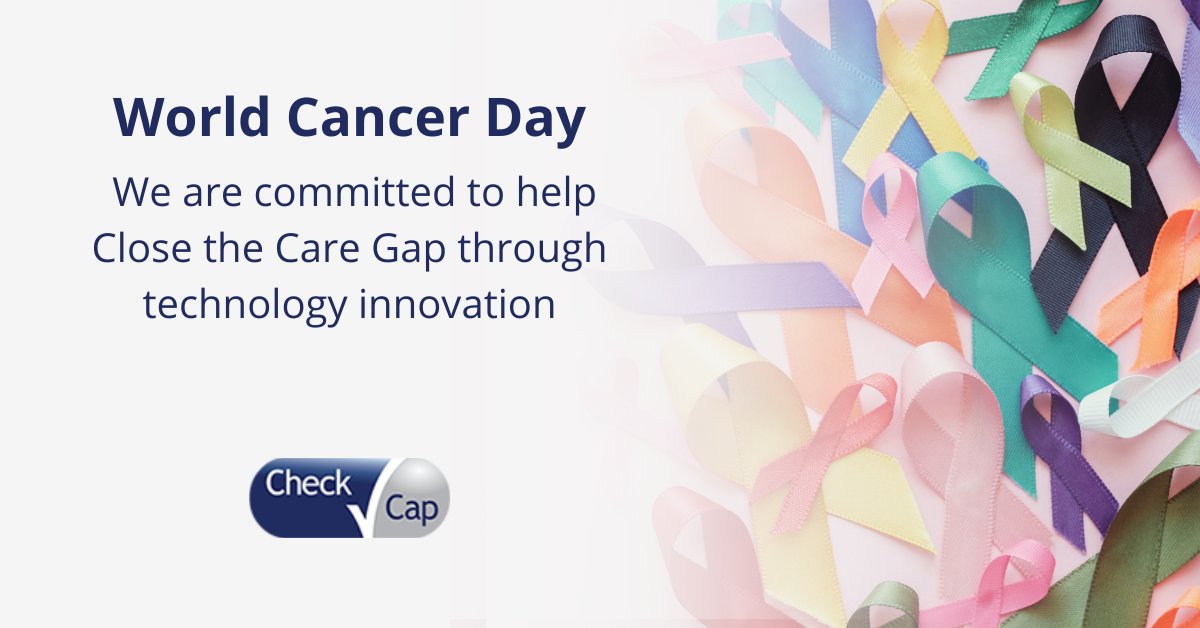 World Cancer Day

We are committed to help Close the Care Gap through technology innovation

Check Cap